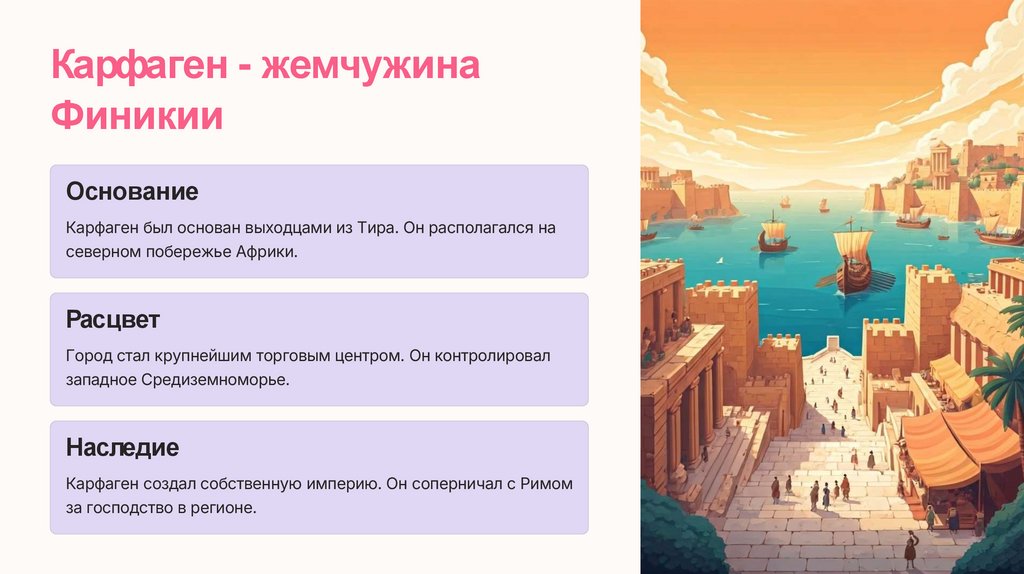 Карфаген - жемчужина Финикии

Основание

Карфаген был основан выходцами из Тира. Он располагался на северном побережье Африки.

Расцвет

Город стал крупнейшим торговым центром. Он контролировал западное Средиземноморье.

Наследие

Карфаген создал собственную империю. Он соперничал с Римом за господство в регионе.